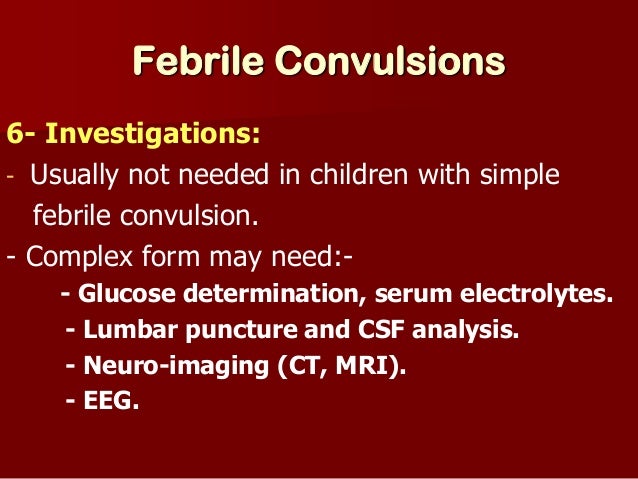 Febrile Convulsions

6- Investigations:

- Usually not needed in children with simple febrile convulsion.

- Complex form may need:-

- Glucose determination, serum electrolytes.

- Lumbar puncture and CSF analysis.

- Neuro-imaging (CT, MRI).

- EEG.